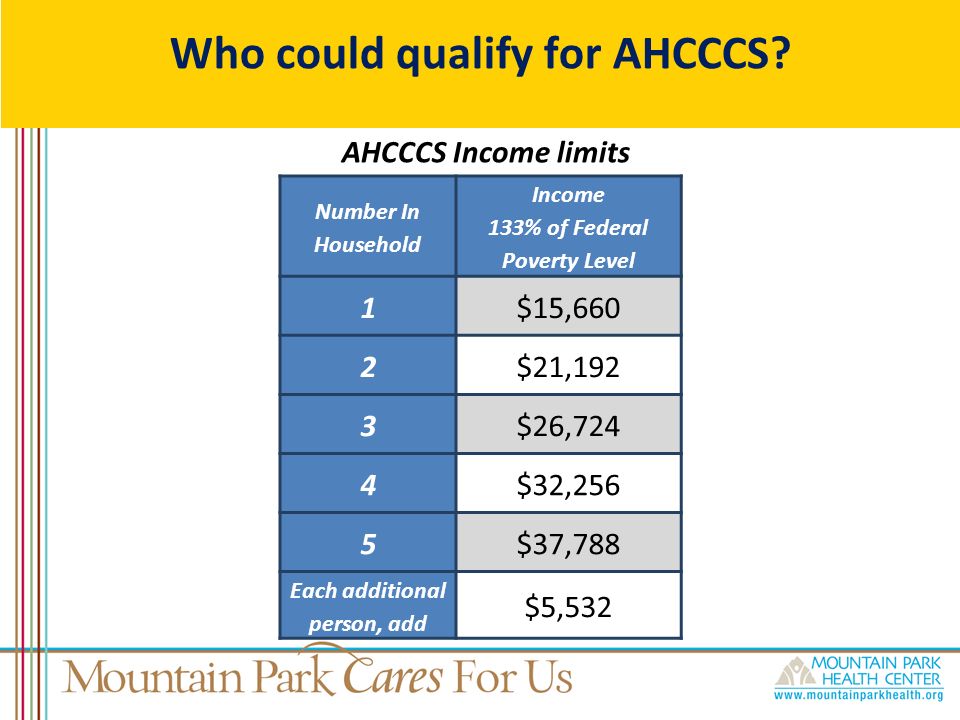 Who could qualify for AHCCCS?

AHCCCS Income limits

| Number In Household | Income 133% of Federal Poverty Level |
|---|---|
| 1 | \$15,660 |
| 2 | \$21,192 |
| 3 | \$26,724 |
| 4 | \$32,256 |
| 5 | \$37,788 |
| Each additional person, add | \$5,532 |

Mountain Park Cares For Us

MOUNTAIN PARK HEALTH CENTER
www.mountainparkhealth.org